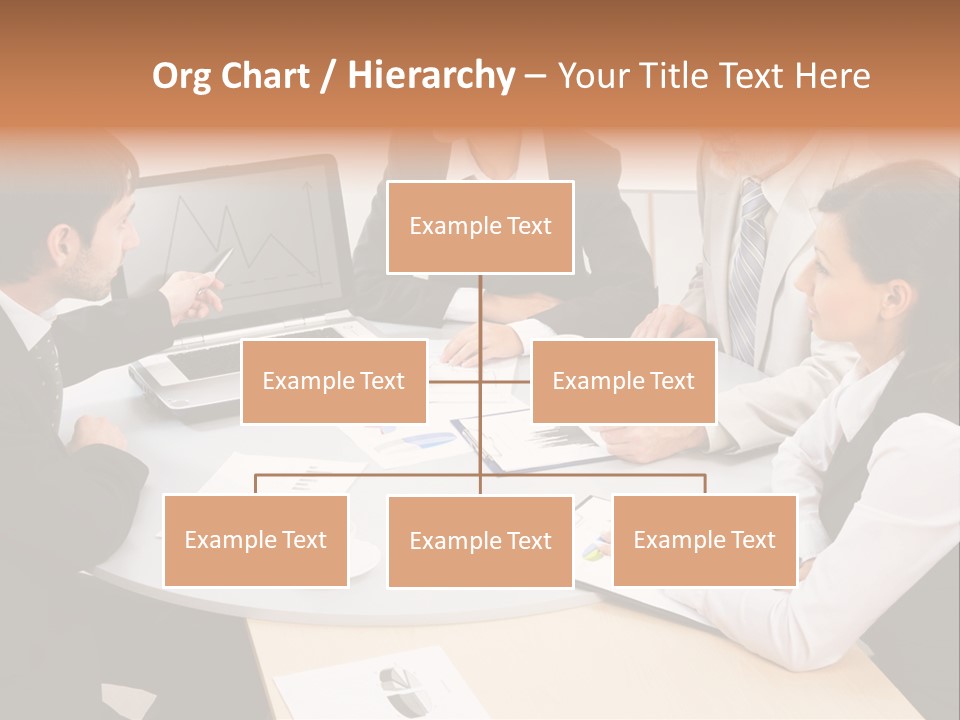 Org Chart / Hierarchy – Your Title Text Here

Example Text

Example Text

Example Text

Example Text

Example Text

Example Text